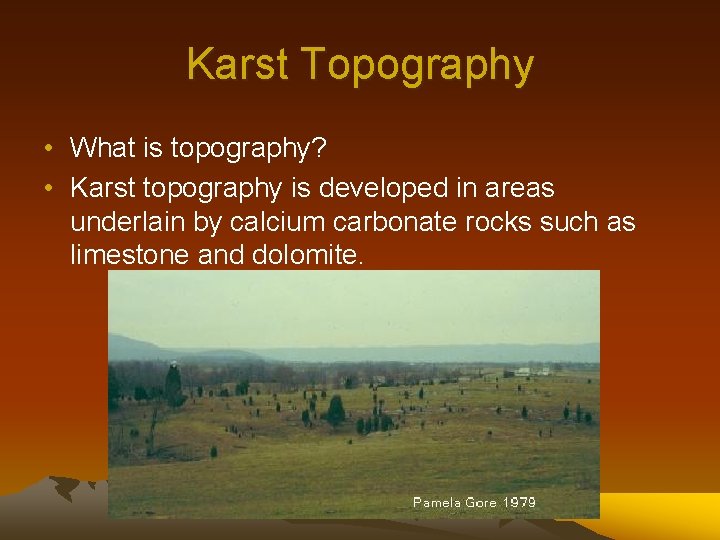 Karst Topography

• What is topography?
• Karst topography is developed in areas underlain by calcium carbonate rocks such as limestone and dolomite.

Pamela Gore 1979